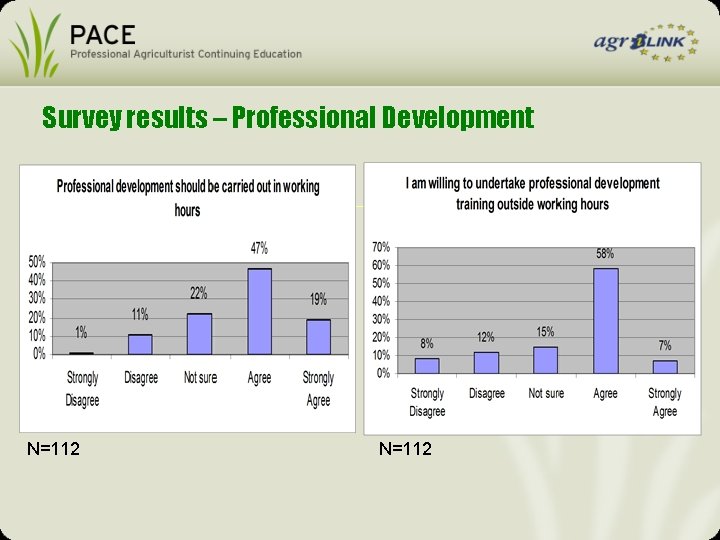 PACE
Professional Agriculturist Continuing Education

agriLINK

Survey results – Professional Development

Professional development should be carried out in working hours

50%
40%
30%
20%
10%
0%

1%
11%
22%
47%
19%

Strongly Disagree
Disagree
Not sure
Agree
Strongly Agree

N=112

I am willing to undertake professional development training outside working hours

70%
60%
50%
40%
30%
20%
10%
0%

8%
12%
15%
58%
7%

Strongly Disagree
Disagree
Not sure
Agree
Strongly Agree

N=112